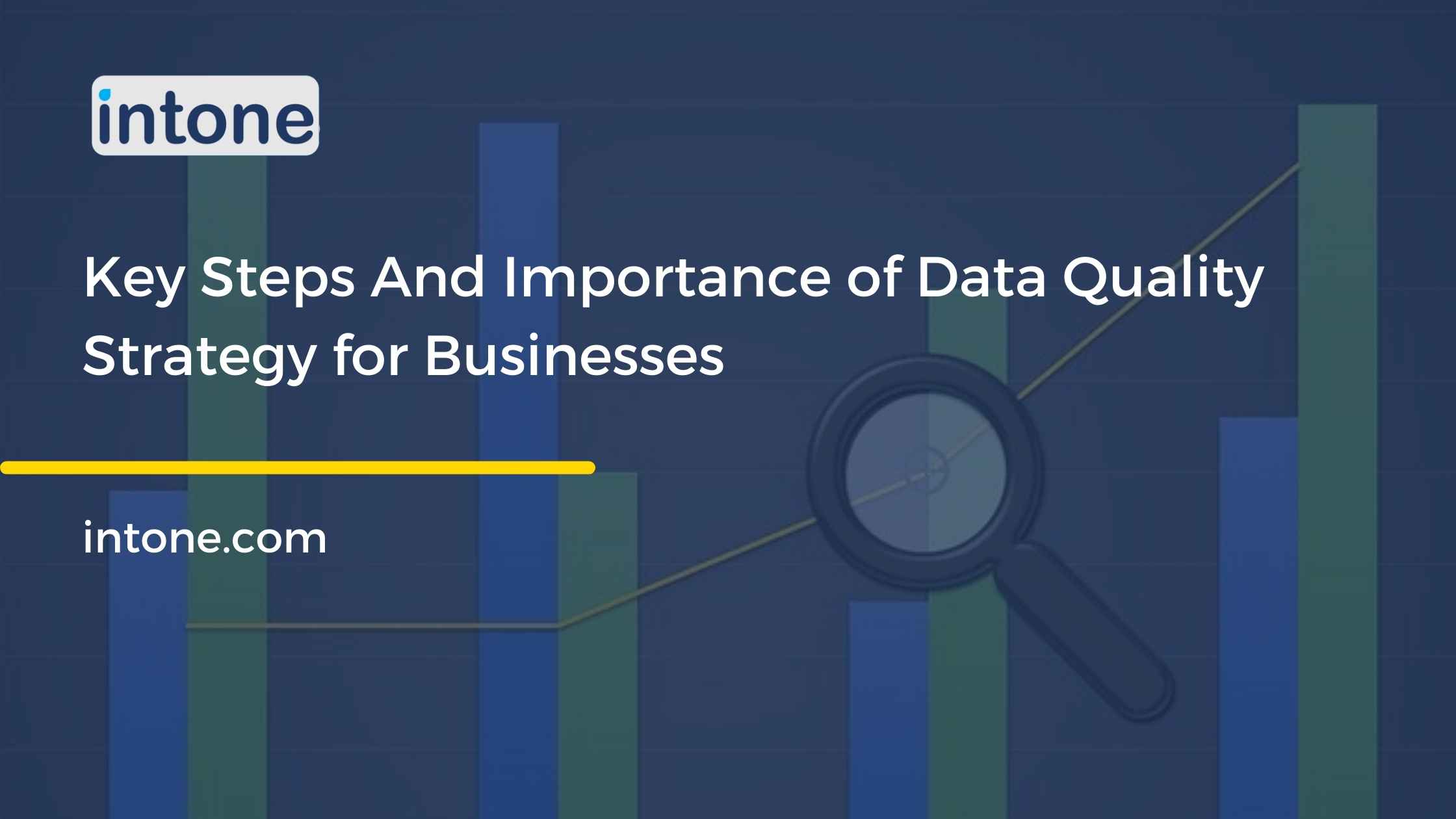 intone

Key Steps And Importance of Data Quality Strategy for Businesses

intone.com